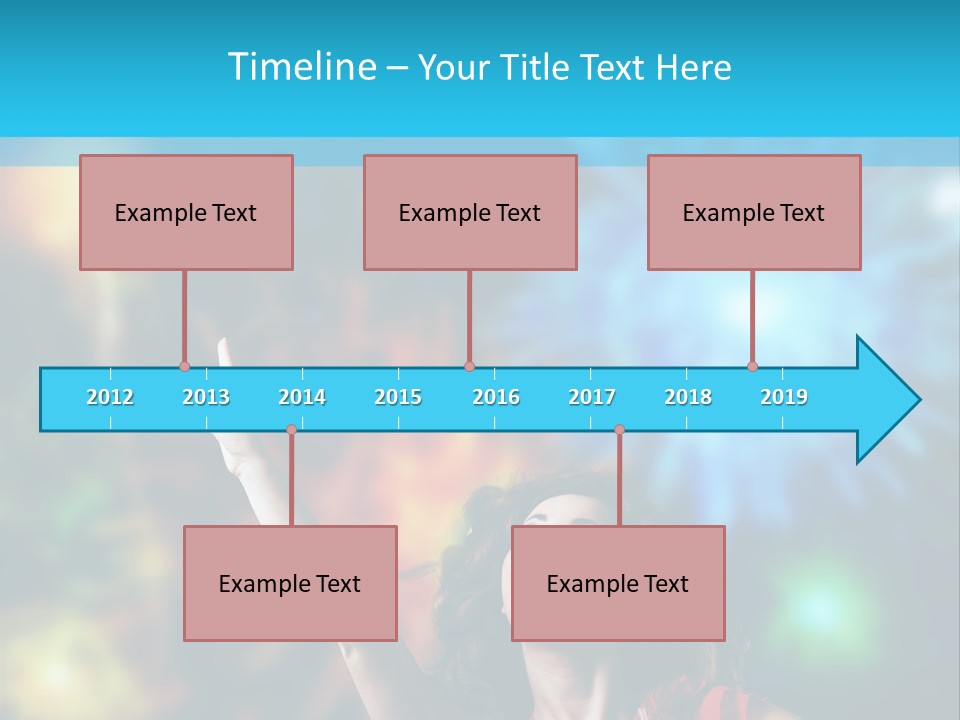 Timeline – Your Title Text Here

Example Text

Example Text

Example Text

2012 2013 2014 2015 2016 2017 2018 2019

Example Text

Example Text